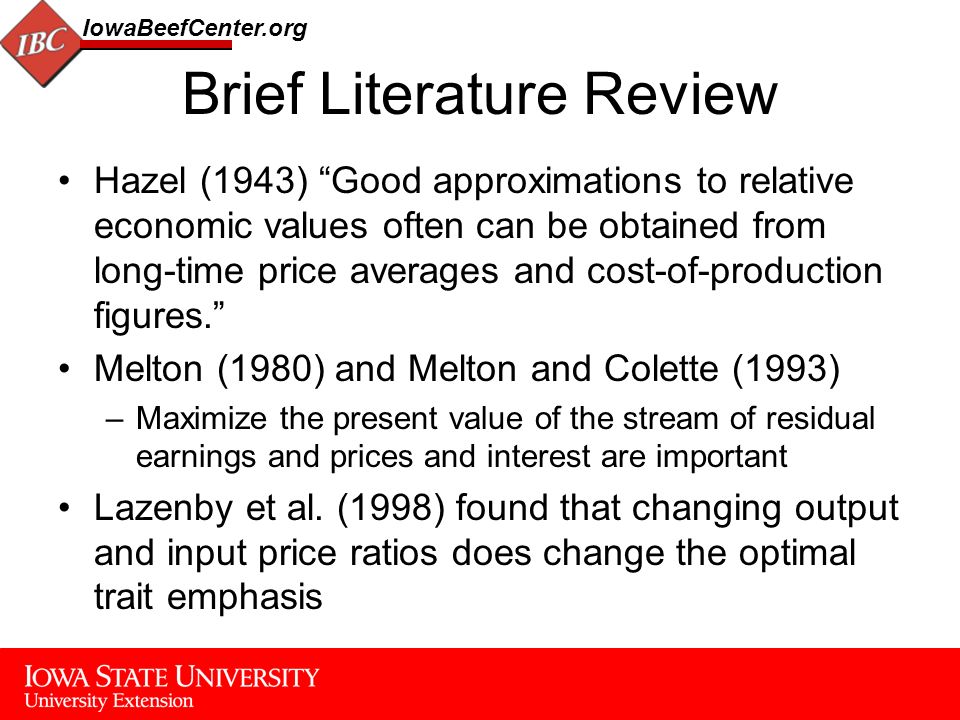 IBC
IowaBeefCenter.org

Brief Literature Review

• Hazel (1943) “Good approximations to relative economic values often can be obtained from long-time price averages and cost-of-production figures.”
• Melton (1980) and Melton and Colette (1993)
– Maximize the present value of the stream of residual earnings and prices and interest are important
• Lazenby et al. (1998) found that changing output and input price ratios does change the optimal trait emphasis

IOWA STATE UNIVERSITY
University Extension